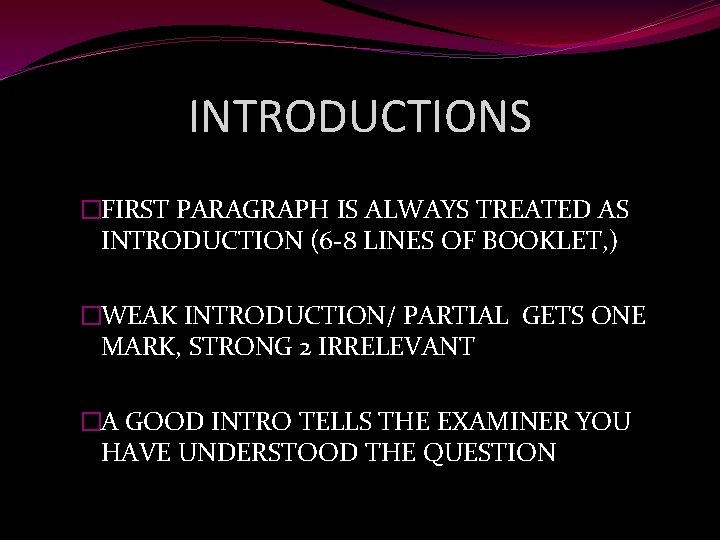 INTRODUCTIONS

□FIRST PARAGRAPH IS ALWAYS TREATED AS INTRODUCTION (6-8 LINES OF BOOKLET,)

□WEAK INTRODUCTION/ PARTIAL GETS ONE MARK, STRONG 2 IRRELEVANT

□A GOOD INTRO TELLS THE EXAMINER YOU HAVE UNDERSTOOD THE QUESTION